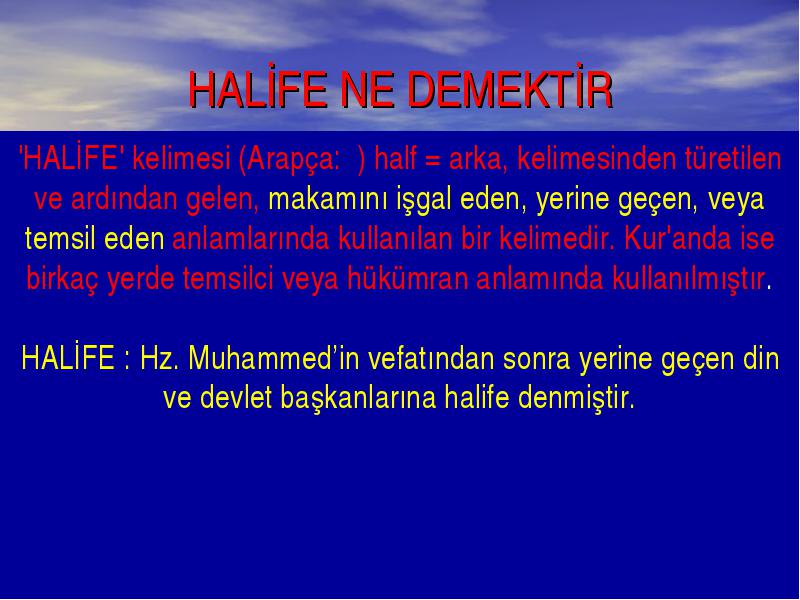 HALİFE NE DEMEKTİR

'HALİFE' kelimesi (Arapça: ) half = arka, kelimesinden türetilen ve ardından gelen, makamını işgal eden, yerine geçen, veya temsil eden anlamlarında kullanılan bir kelimedir. Kur'anda ise birkaç yerde temsilci veya hükümran anlamında kullanılmıştır.

HALİFE : Hz. Muhammed'in vefatından sonra yerine geçen din ve devlet başkanlarına halife denmiştir.